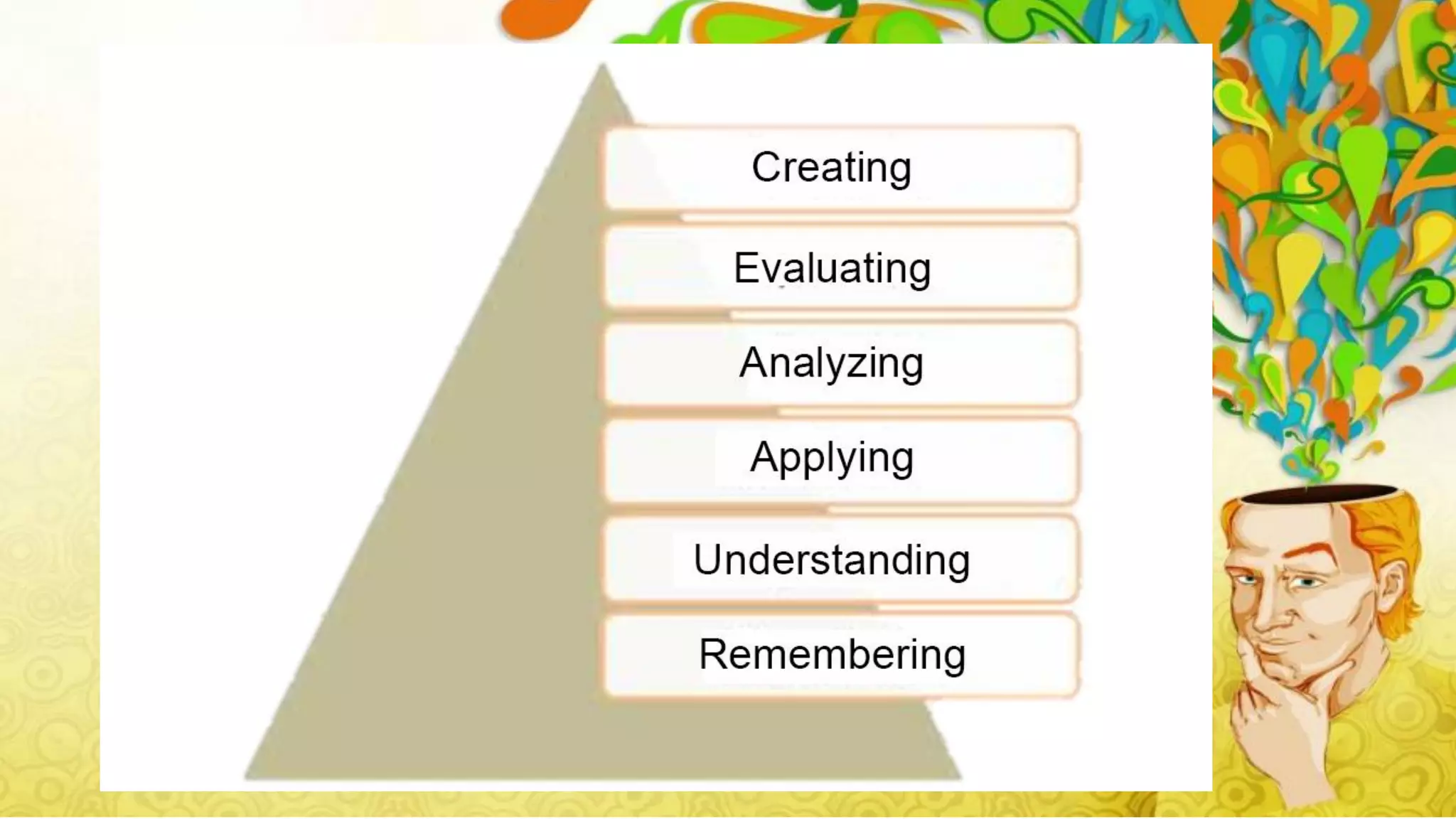 Creating

Evaluating

Analyzing

Applying

Understanding

Remembering